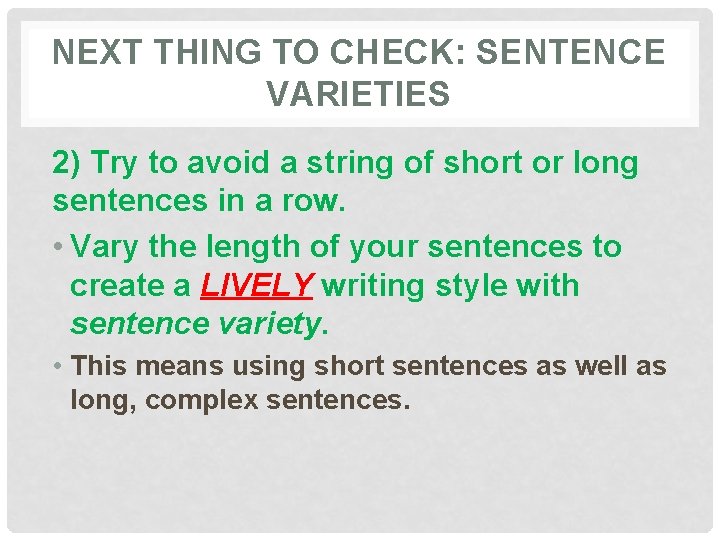 NEXT THING TO CHECK: SENTENCE VARIETIES

2) Try to avoid a string of short or long sentences in a row.

• Vary the length of your sentences to create a LIVELY writing style with sentence variety.

• This means using short sentences as well as long, complex sentences.